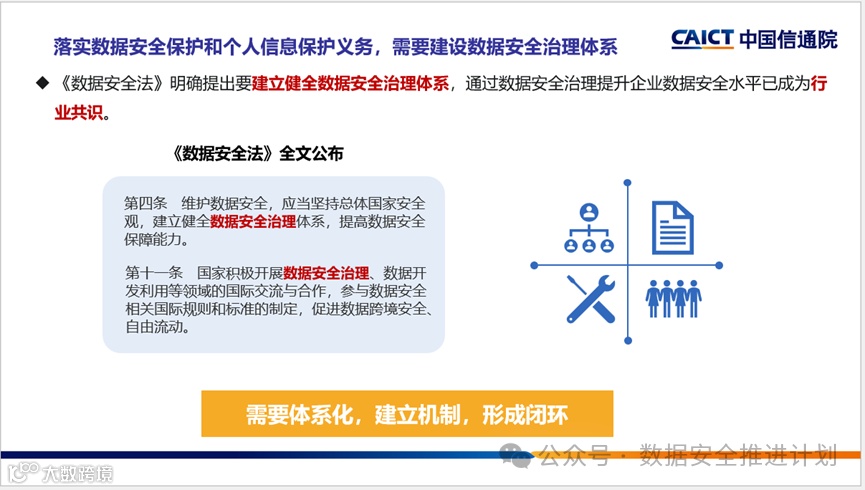 落实数据安全保护和个人信息保护义务，需要建设数据安全治理体系

CAICT 中国信通院

◆ 《数据安全法》明确提出要建立健全数据安全治理体系，通过数据安全治理提升企业数据安全水平已成为行业共识。

《数据安全法》全文公布

第四条 维护数据安全，应当坚持总体国家安全观，建立健全数据安全治理体系，提高数据安全保障能力。

第十一条 国家积极开展数据安全治理、数据开发利用等领域的国际交流与合作，参与数据安全相关国际规则和标准的制定，促进数据跨境安全、自由流动。

需要体系化，建立机制，形成闭环

公众号 · 数据安全推进计划

大数跨境